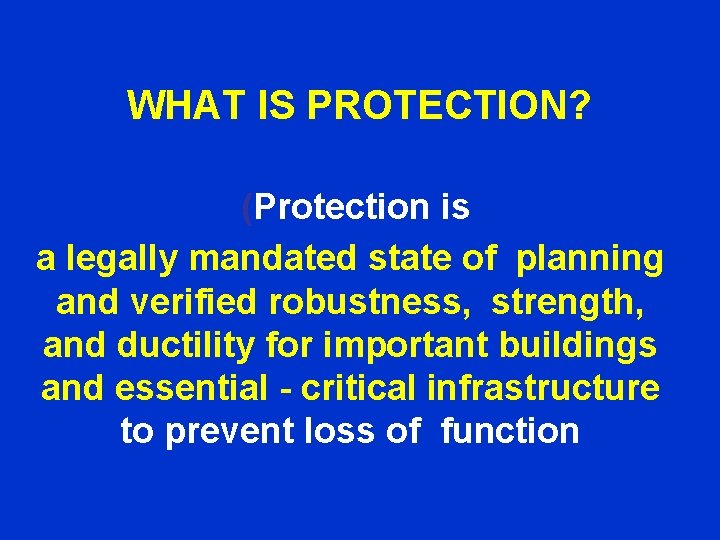 WHAT IS PROTECTION?

(Protection is a legally mandated state of planning and verified robustness, strength, and ductility for important buildings and essential - critical infrastructure to prevent loss of function